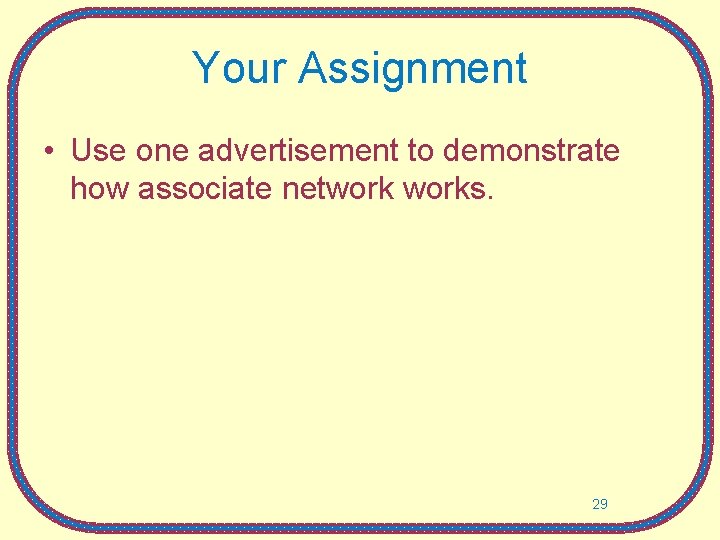 Your Assignment

• Use one advertisement to demonstrate how associate network works.

29